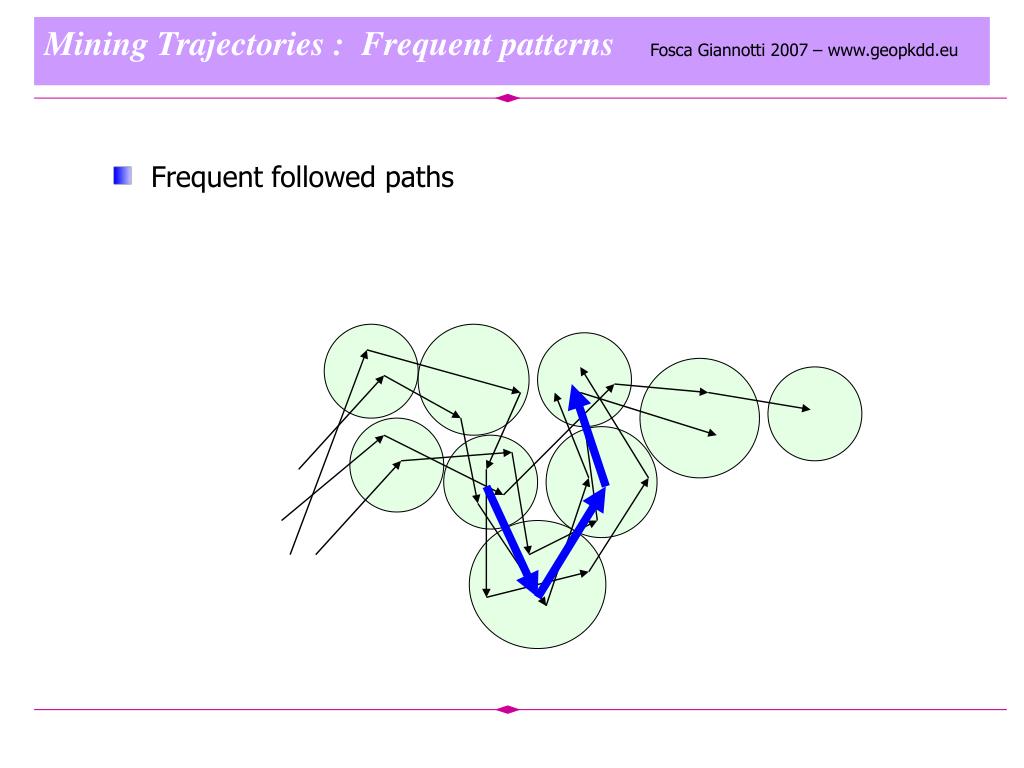 Mining Trajectories : Frequent patterns

Fosca Giannotti 2007 – www.geopkdd.eu

Frequent followed paths